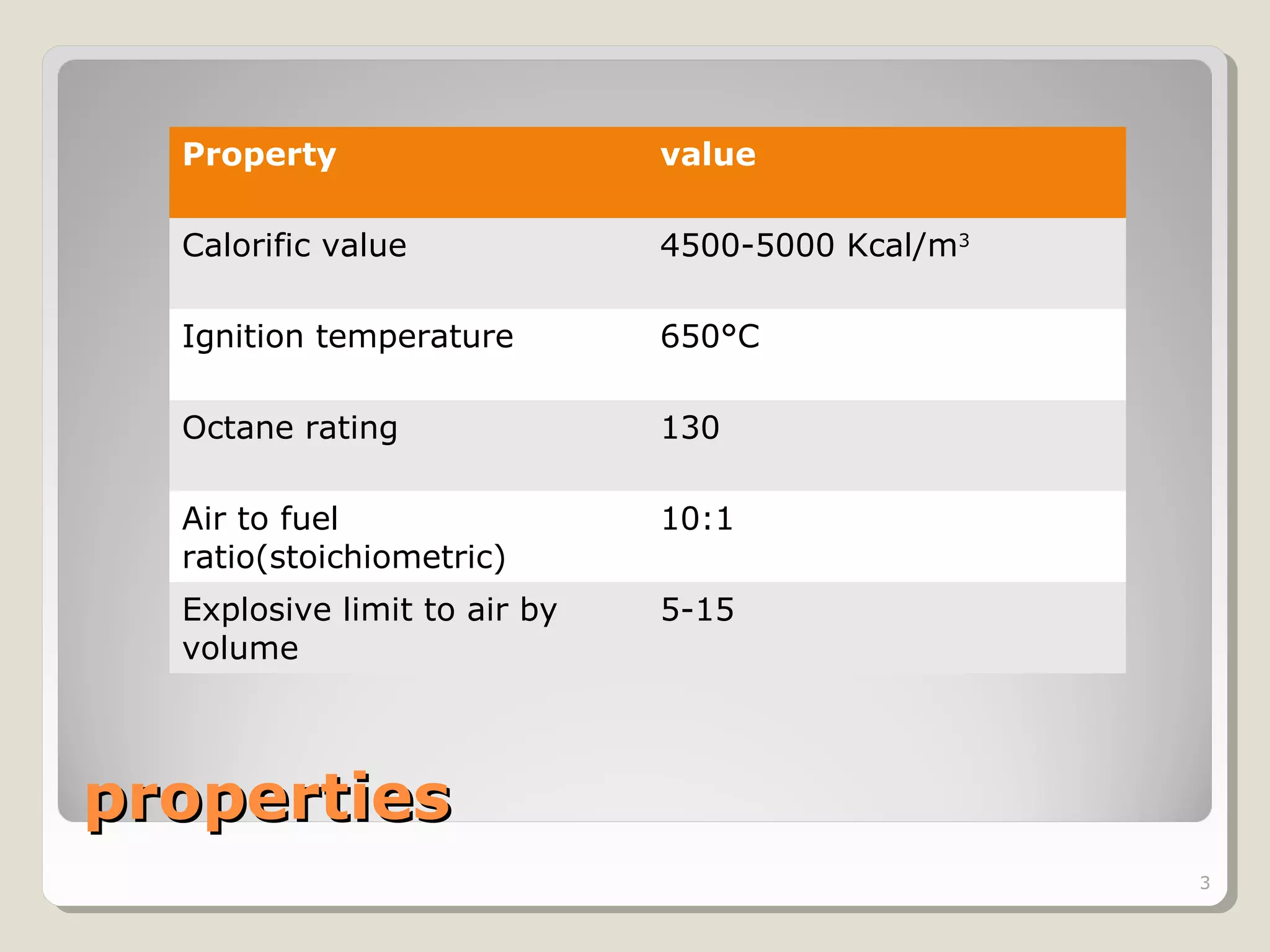 | Property | value |
|---|---|
| Calorific value | 4500-5000 Kcal/m$^3$ |
| Ignition temperature | 650°C |
| Octane rating | 130 |
| Air to fuel ratio(stoichiometric) | 10:1 |
| Explosive limit to air by volume | 5-15 |

properties

3